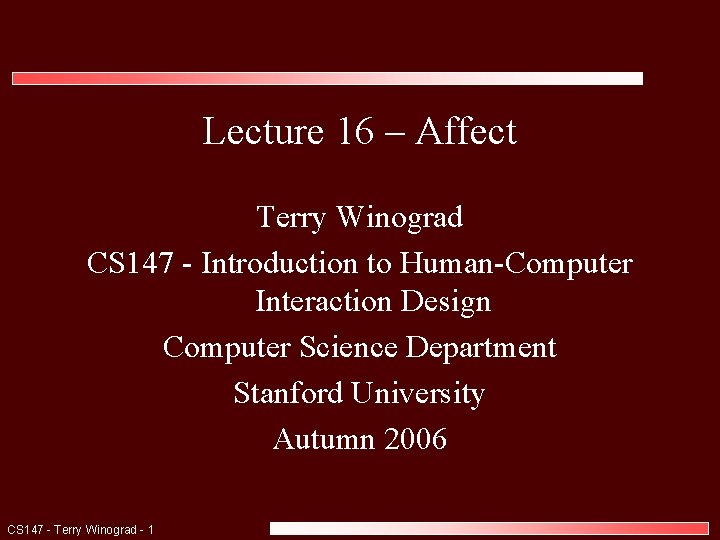 Lecture 16 – Affect

Terry Winograd

CS147 - Introduction to Human-Computer Interaction Design

Computer Science Department

Stanford University

Autumn 2006

CS147 - Terry Winograd - 1